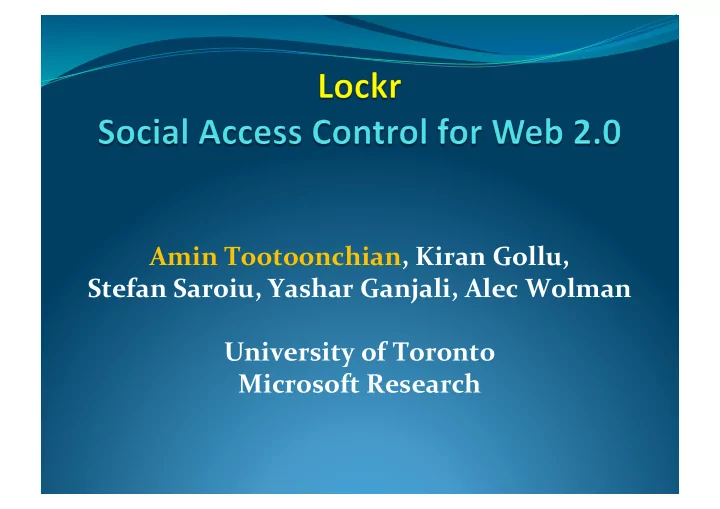 Lockr
Social Access Control for Web 2.0

Amin Tootoonchian, Kiran Gollu, Stefan Saroiu, Yashar Ganjali, Alec Wolman

University of Toronto
Microsoft Research